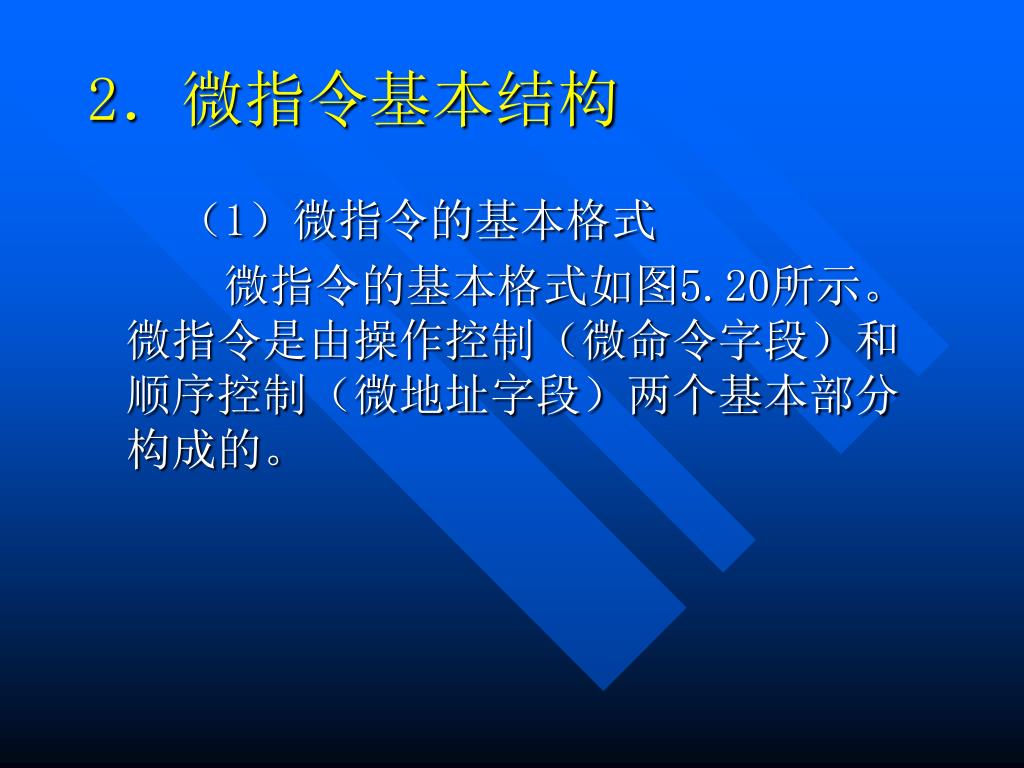 2. 微指令基本结构

（1）微指令的基本格式

微指令的基本格式如图5.20所示。微指令是由操作控制（微命令字段）和顺序控制（微地址字段）两个基本部分构成的。